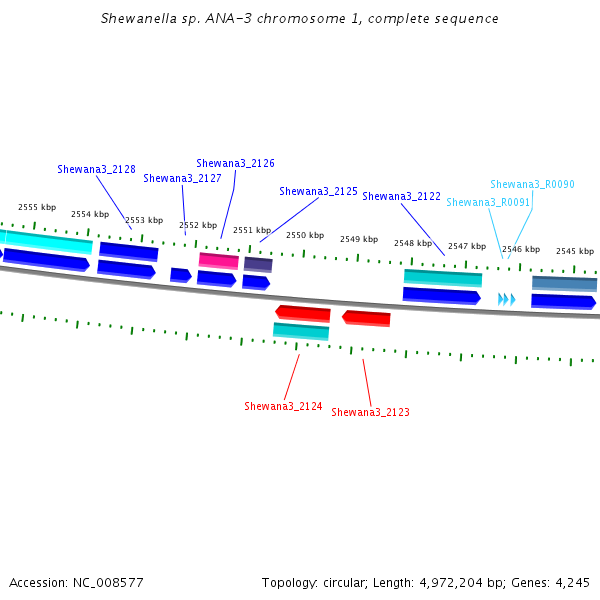 Shewanella sp. ANA-3 chromosome 1, complete sequence

Shewana3_2128
Shewana3_2127
Shewana3_2126
Shewana3_2125
Shewana3_2122
Shewana3_R0090
Shewana3_R0091

2555 kbp
2554 kbp
2553 kbp
2552 kbp
2551 kbp
2550 kbp
2549 kbp
2548 kbp
2547 kbp
2546 kbp
2545 kbp

Shewana3_2124
Shewana3_2123

Accession: NC_008577
Topology: circular; Length: 4,972,204 bp; Genes: 4,245